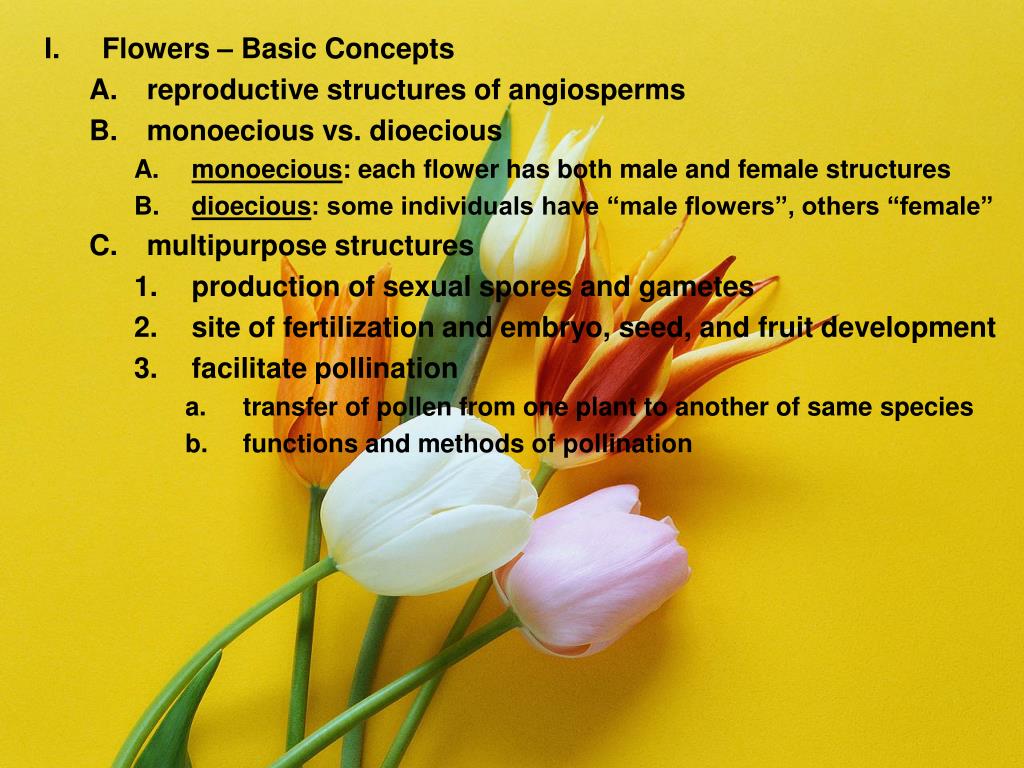 I. Flowers – Basic Concepts

A. reproductive structures of angiosperms

B. monoecious vs. dioecious

A. monoecious: each flower has both male and female structures

B. dioecious: some individuals have “male flowers”, others “female”

C. multipurpose structures

1. production of sexual spores and gametes

2. site of fertilization and embryo, seed, and fruit development

3. facilitate pollination

a. transfer of pollen from one plant to another of same species

b. functions and methods of pollination